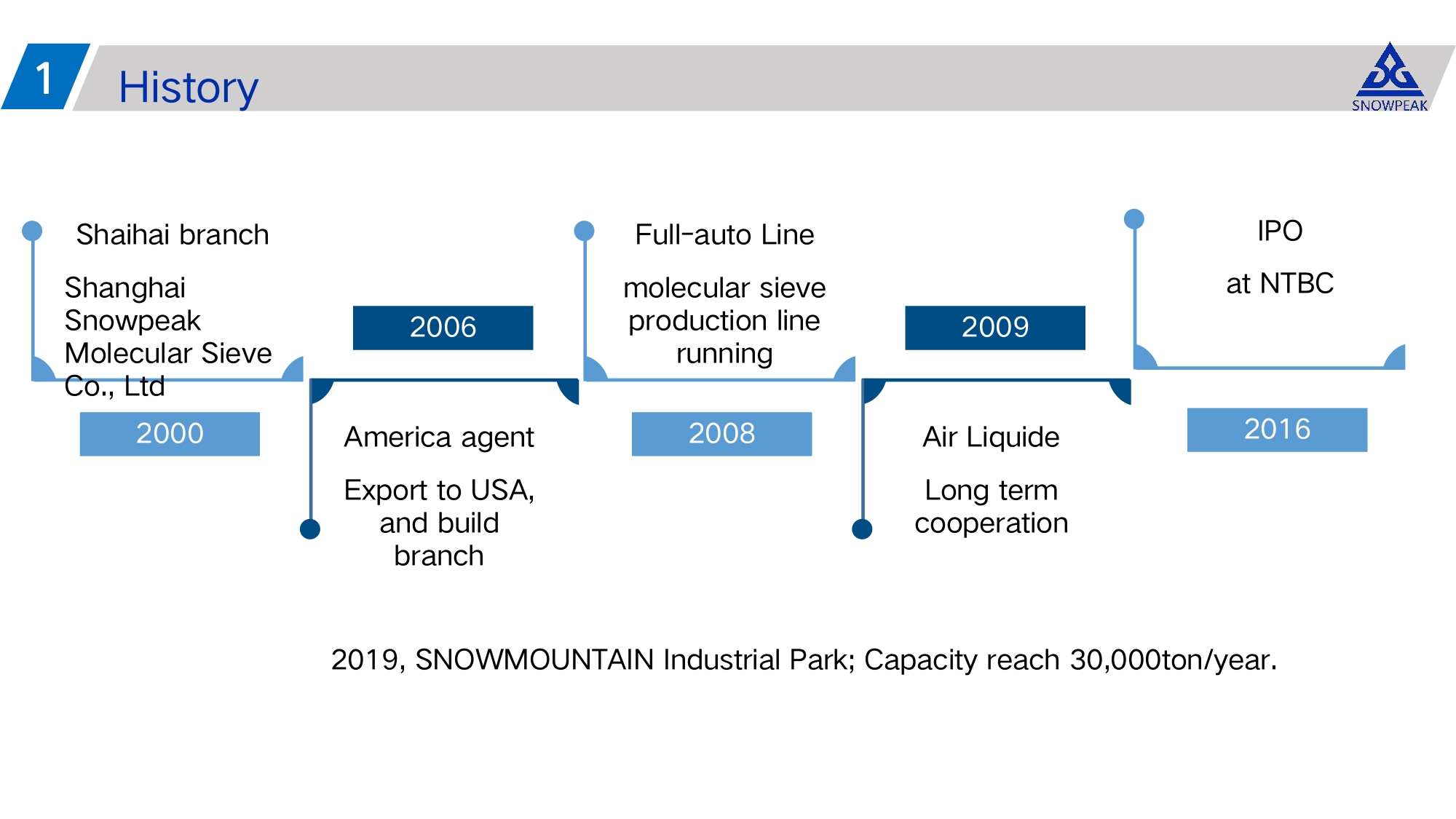 1 History

SNOWPEAK

Shaihai branch

Shanghai Snowpeak Molecular Sieve Co., Ltd

2000

2006

America agent

Export to USA, and build branch

Full-auto Line

molecular sieve production line running

2008

2009

Air Liquide

Long term cooperation

IPO

at NTBC

2016

2019, SNOWMOUNTAIN Industrial Park; Capacity reach 30,000ton/year.